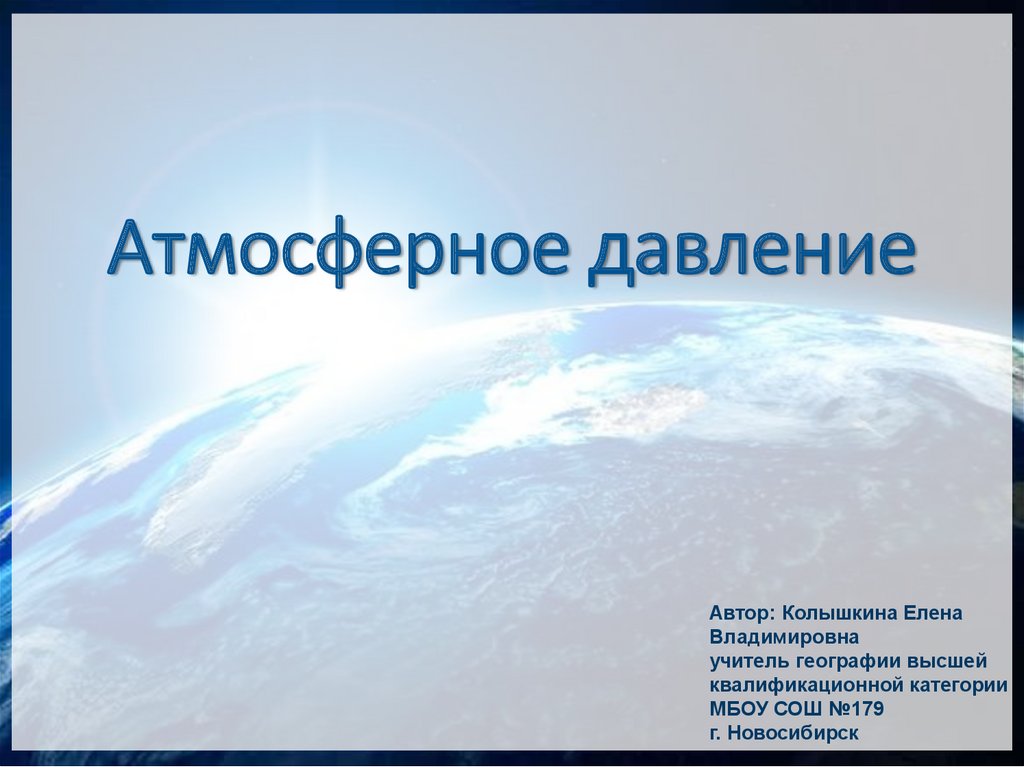 Атмосферное давление

Автор: Колышкина Елена Владимировна
учитель географии высшей квалификационной категории
МБОУ СОШ №179
г. Новосибирск